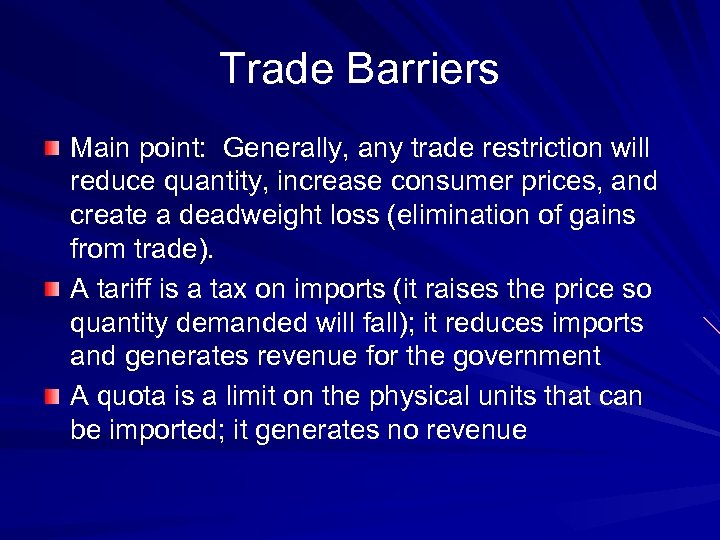 Trade Barriers

Main point: Generally, any trade restriction will reduce quantity, increase consumer prices, and create a deadweight loss (elimination of gains from trade).

A tariff is a tax on imports (it raises the price so quantity demanded will fall); it reduces imports and generates revenue for the government

A quota is a limit on the physical units that can be imported; it generates no revenue